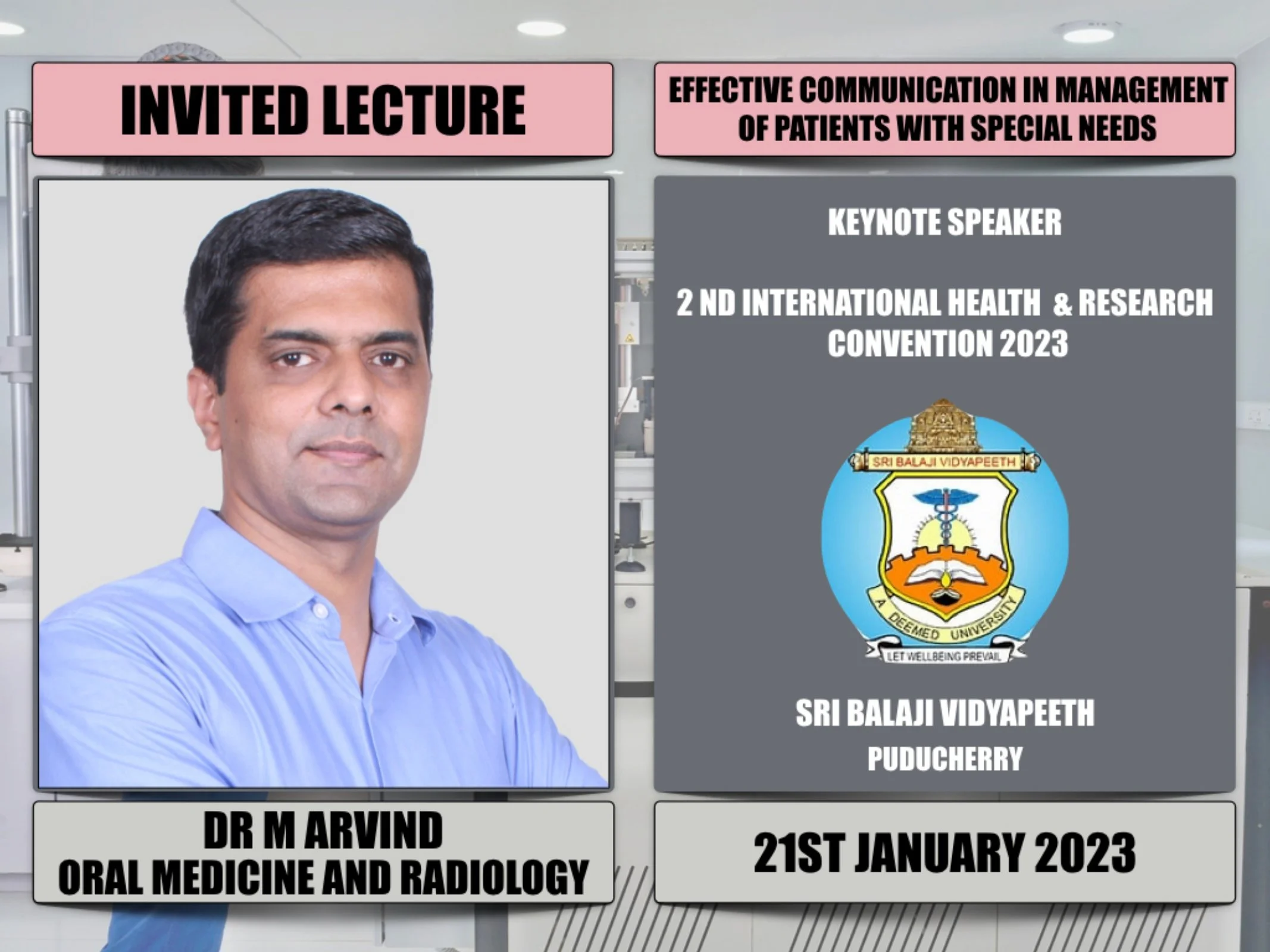 INVITED LECTURE

EFFECTIVE COMMUNICATION IN MANAGEMENT OF PATIENTS WITH SPECIAL NEEDS

KEYNOTE SPEAKER

2 ND INTERNATIONAL HEALTH & RESEARCH CONVENTION 2023

SRI BALAJI VIDYAPEETH

A DEEMED UNIVERSITY

LET WELLBEING PREVAIL

SRI BALAJI VIDYAPEETH
PUDUCHERRY

DR M ARVIND
ORAL MEDICINE AND RADIOLOGY

21ST JANUARY 2023